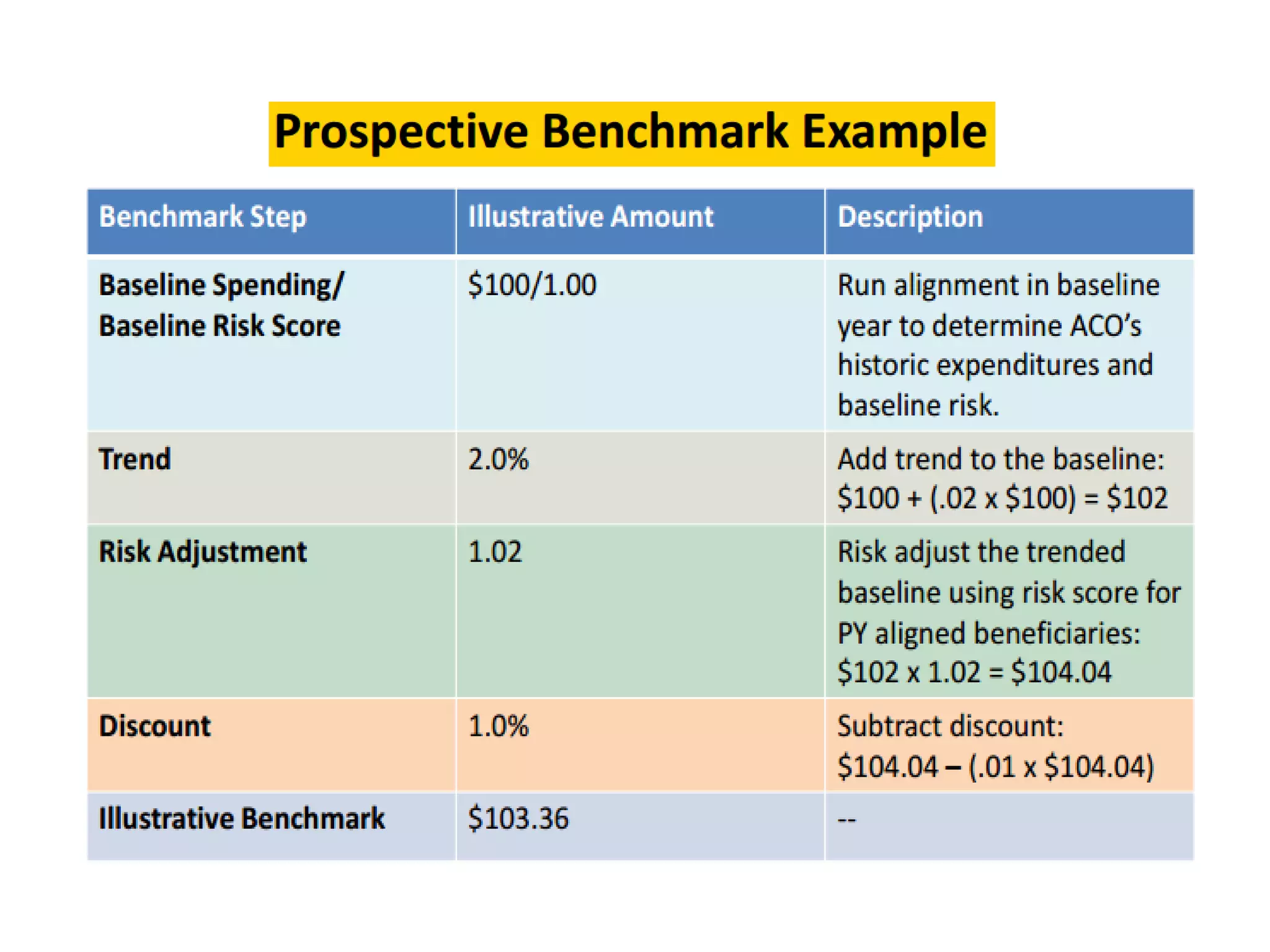 Prospective Benchmark Example

| Benchmark Step | Illustrative Amount | Description |
|---|---|---|
| Baseline Spending/ Baseline Risk Score | \$100/1.00 | Run alignment in baseline year to determine ACO's historic expenditures and baseline risk. |
| Trend | 2.0% | Add trend to the baseline: \$100 + (.02 x \$100) = \$102 |
| Risk Adjustment | 1.02 | Risk adjust the trended baseline using risk score for PY aligned beneficiaries: \$102 x 1.02 = \$104.04 |
| Discount | 1.0% | Subtract discount: \$104.04 – (.01 x \$104.04) |
| Illustrative Benchmark | \$103.36 | -- |